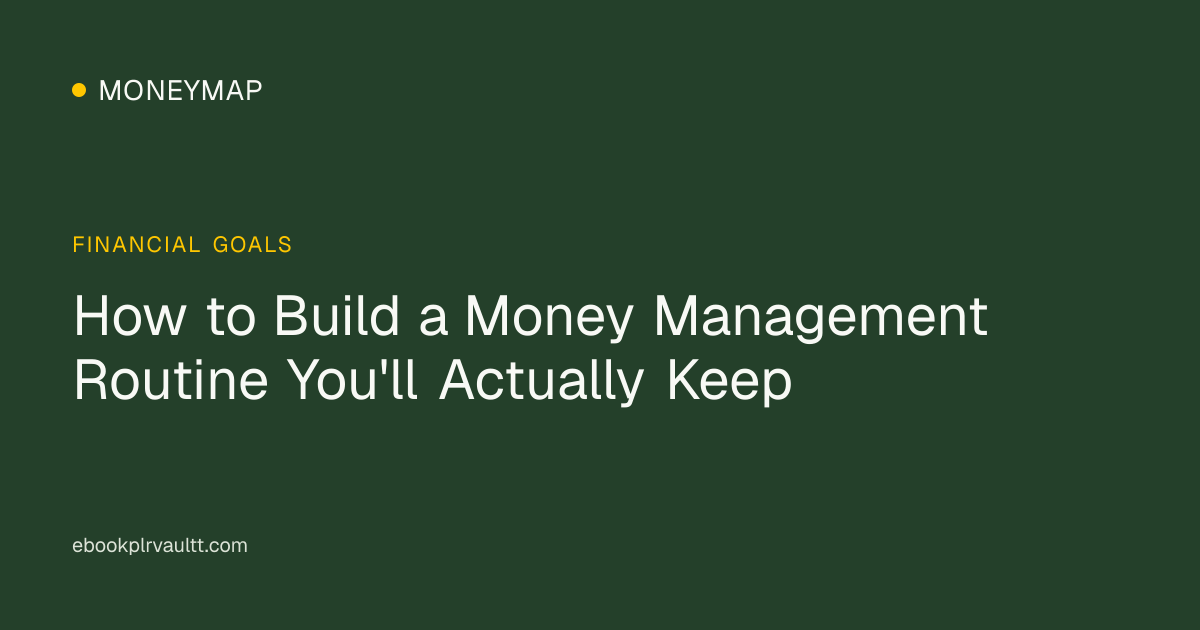 MONEYMAP

FINANCIAL GOALS

How to Build a Money Management Routine You'll Actually Keep

ebookplrvaultt.com